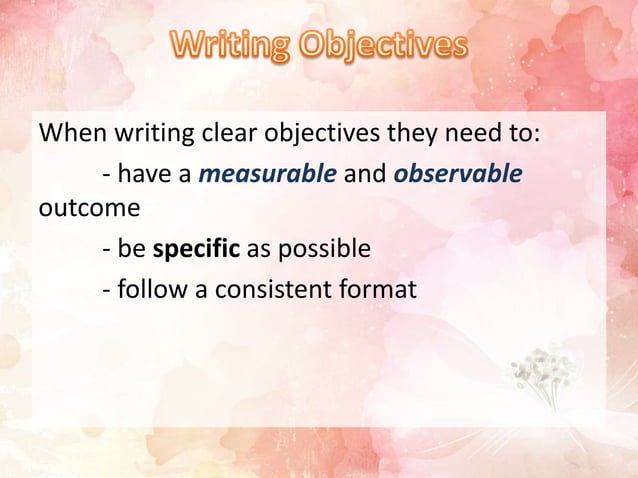 Writing Objectives

When writing clear objectives they need to:

- have a measurable and observable outcome

- be specific as possible

- follow a consistent format